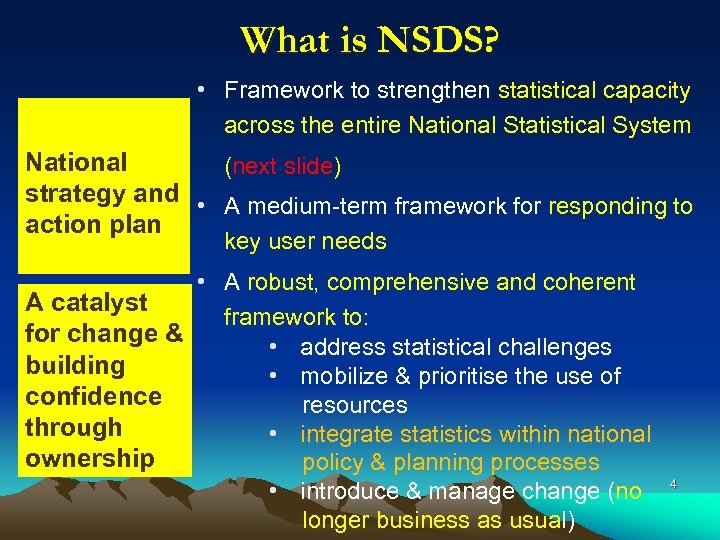 What is NSDS?

National strategy and action plan

A catalyst for change & building confidence through ownership

• Framework to strengthen statistical capacity across the entire National Statistical System (next slide)

• A medium-term framework for responding to key user needs

• A robust, comprehensive and coherent framework to:
  • address statistical challenges
  • mobilize & prioritise the use of resources
  • integrate statistics within national policy & planning processes
  • introduce & manage change (no longer business as usual)

4